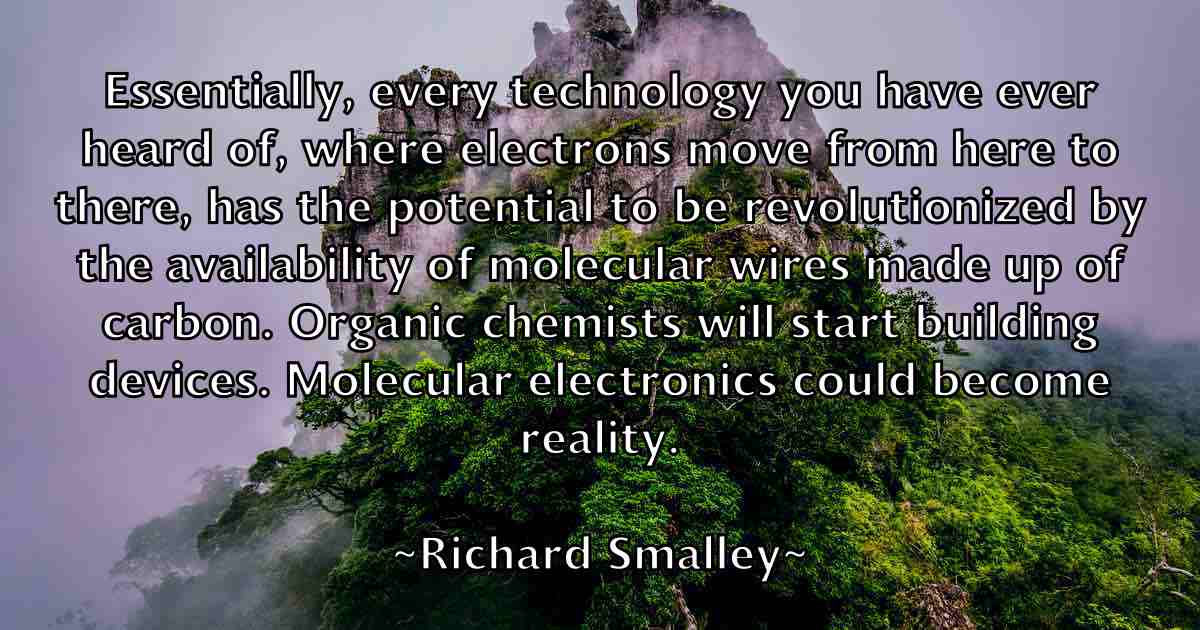 Essentially, every technology you have ever heard of, where electrons move from here to there, has the potential to be revolutionized by the availability of molecular wires made up of carbon. Organic chemists will start building devices. Molecular electronics could become reality.

~Richard Smalley~